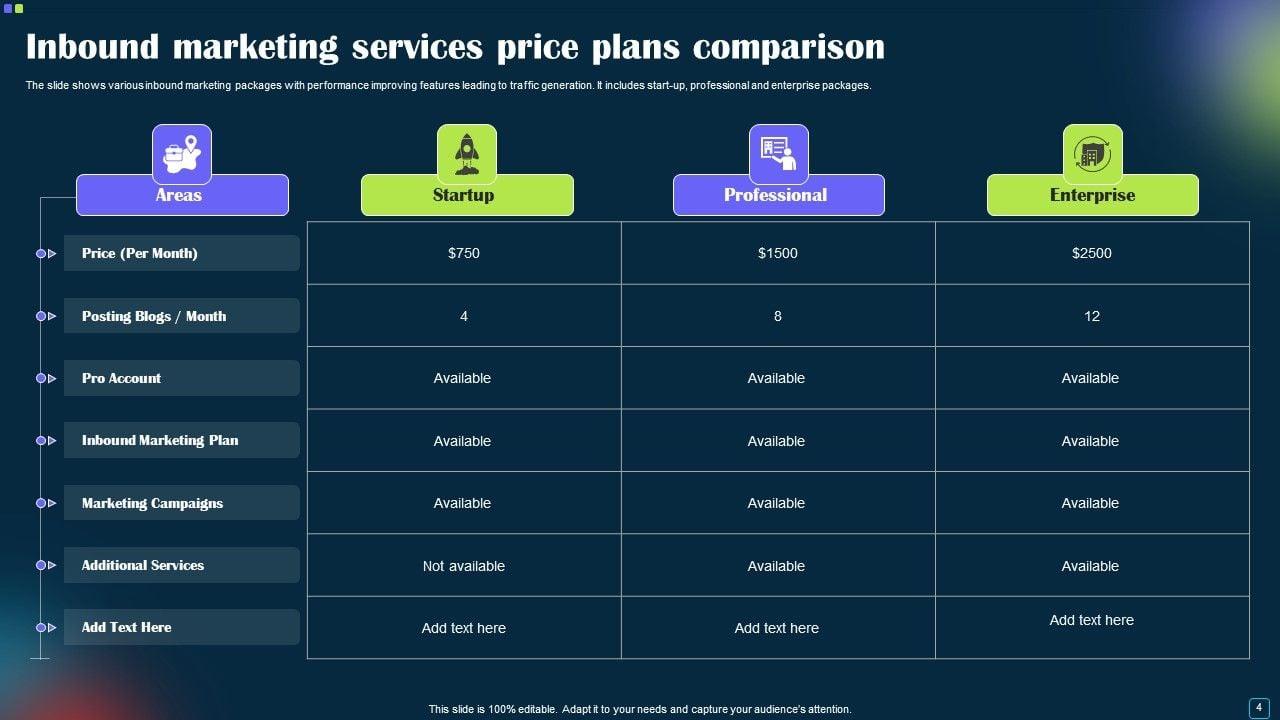 Inbound marketing services price plans comparison

The slide shows various inbound marketing packages with performance improving features leading to traffic generation. It includes start-up, professional and enterprise packages.

| Areas | Startup | Professional | Enterprise |
|---|---|---|---|
| Price (Per Month) | \$750 | \$1500 | \$2500 |
| Posting Blogs / Month | 4 | 8 | 12 |
| Pro Account | Available | Available | Available |
| Inbound Marketing Plan | Available | Available | Available |
| Marketing Campaigns | Available | Available | Available |
| Additional Services | Not available | Available | Available |
| Add Text Here | Add text here | Add text here | Add text here |

This slide is 100% editable. Adapt it to your needs and capture your audience's attention.

4